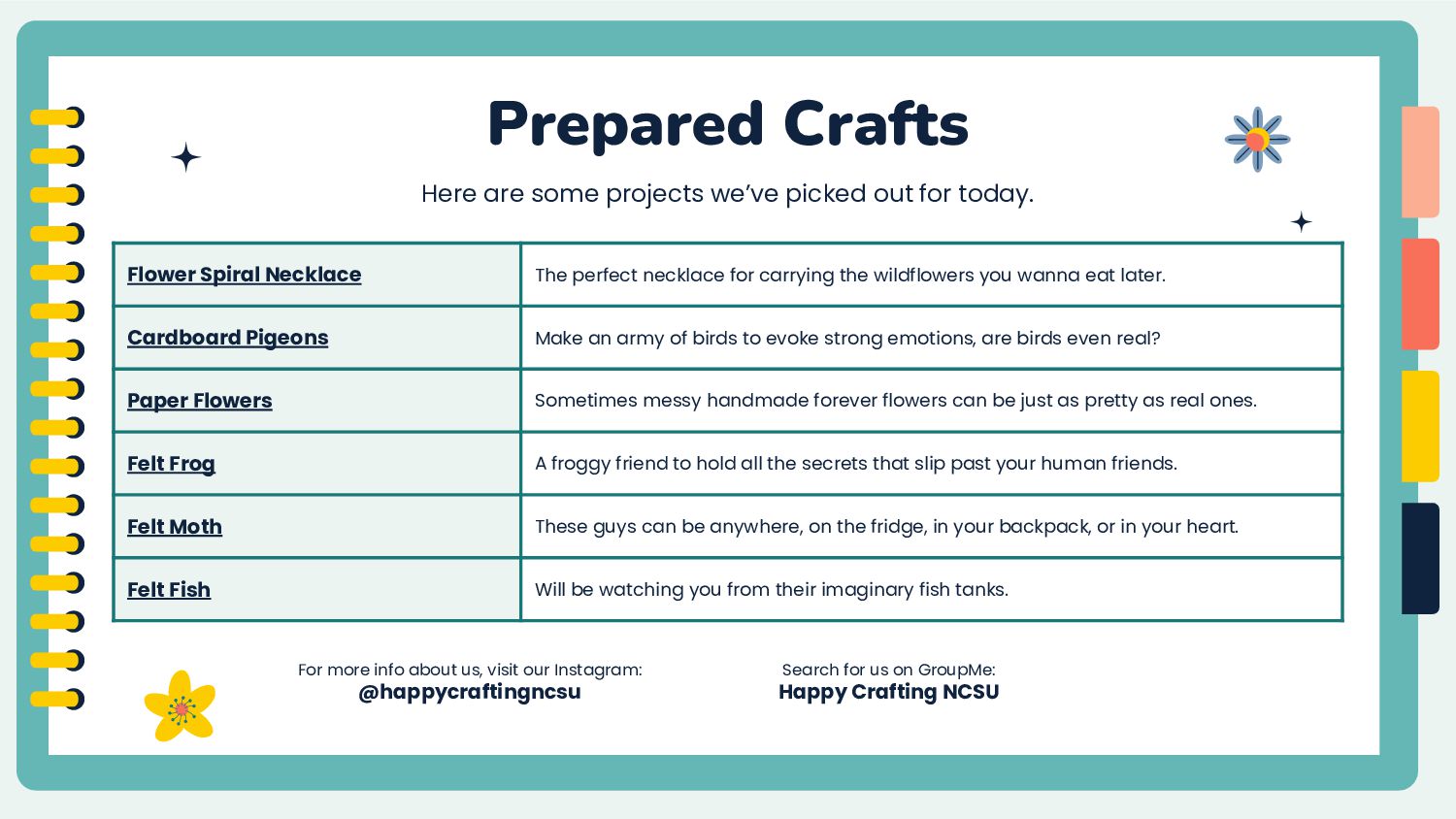 Prepared Crafts

Here are some projects we've picked out for today.

| Flower Spiral Necklace | The perfect necklace for carrying the wildflowers you wanna eat later. |
|---|---|
| Cardboard Pigeons | Make an army of birds to evoke strong emotions, are birds even real? |
| Paper Flowers | Sometimes messy handmade forever flowers can be just as pretty as real ones. |
| Felt Frog | A froggy friend to hold all the secrets that slip past your human friends. |
| Felt Moth | These guys can be anywhere, on the fridge, in your backpack, or in your heart. |
| Felt Fish | Will be watching you from their imaginary fish tanks. |

For more info about us, visit our Instagram:
@happycraftingncsu

Search for us on GroupMe:
Happy Crafting NCSU